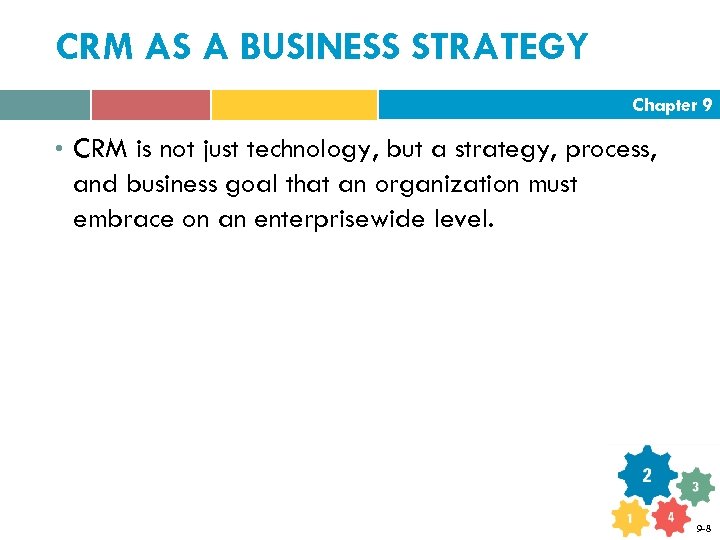 CRM AS A BUSINESS STRATEGY

Chapter 9

• CRM is not just technology, but a strategy, process, and business goal that an organization must embrace on an enterprisewide level.

2
3
1
4

9-8